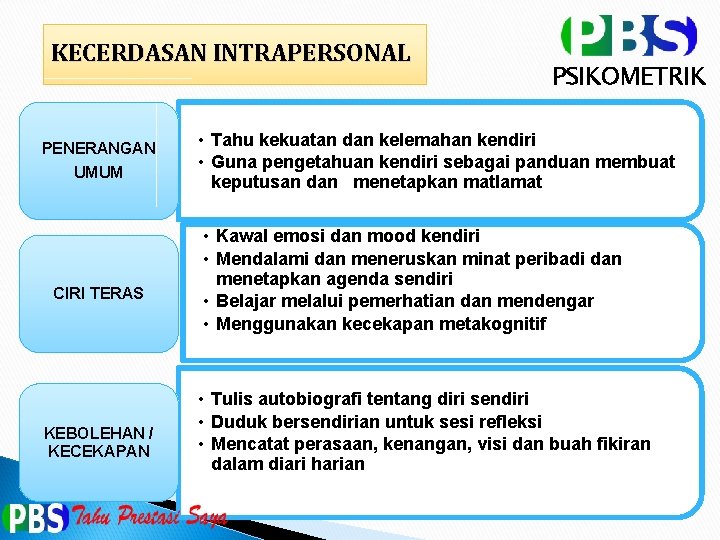 KECERDASAN INTRAPERSONAL

PBS
PSIKOMETRIK

PENERANGAN UMUM

• Tahu kekuatan dan kelemahan kendiri
• Guna pengetahuan kendiri sebagai panduan membuat keputusan dan menetapkan matlamat

CIRI TERAS

• Kawal emosi dan mood kendiri
• Mendalami dan meneruskan minat peribadi dan menetapkan agenda sendiri
• Belajar melalui pemerhatian dan mendengar
• Menggunakan kecekapan metakognitif

KEBOLEHAN / KECEKAPAN

• Tulis autobiografi tentang diri sendiri
• Duduk bersendirian untuk sesi refleksi
• Mencatat perasaan, kenangan, visi dan buah fikiran dalam diari harian

PBS Tahu Prestasi Saya